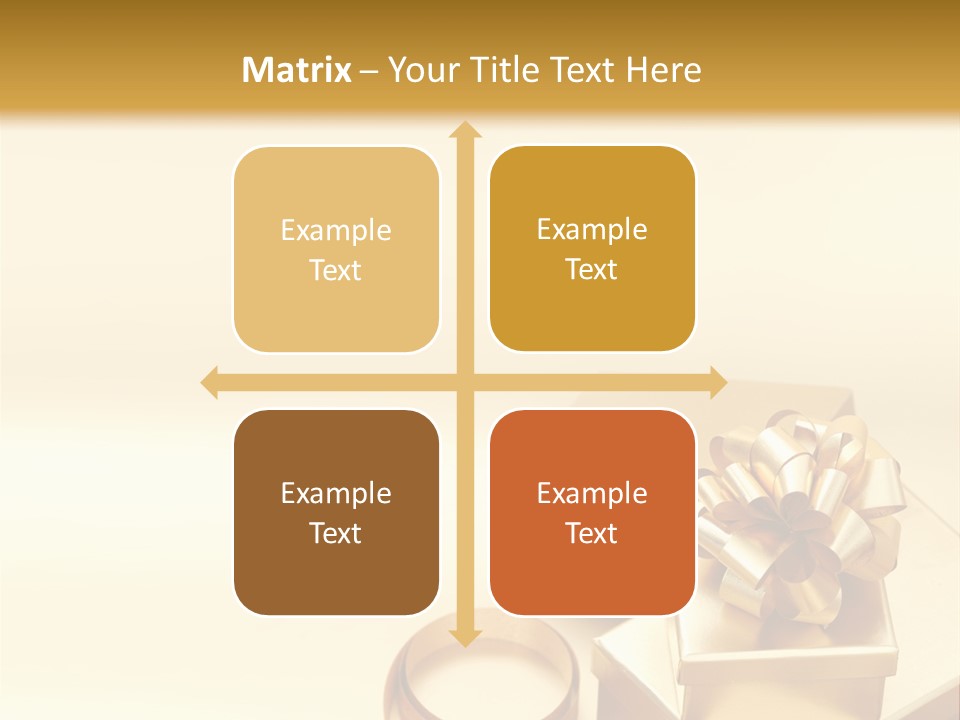 Matrix – Your Title Text Here

Example Text

Example Text

Example Text

Example Text